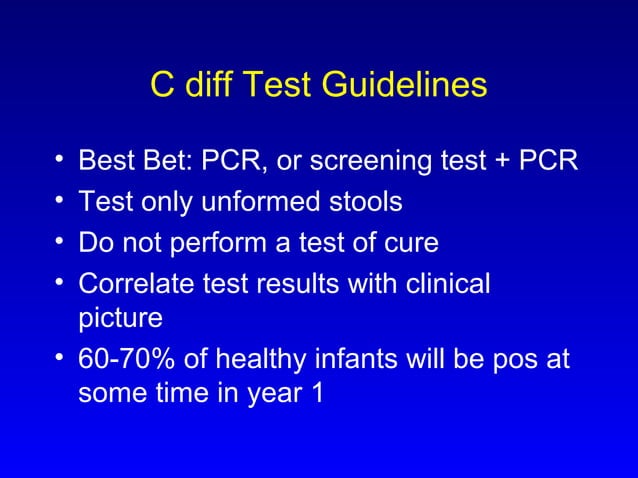 C diff Test Guidelines

• Best Bet: PCR, or screening test + PCR
• Test only unformed stools
• Do not perform a test of cure
• Correlate test results with clinical picture
• 60-70% of healthy infants will be pos at some time in year 1